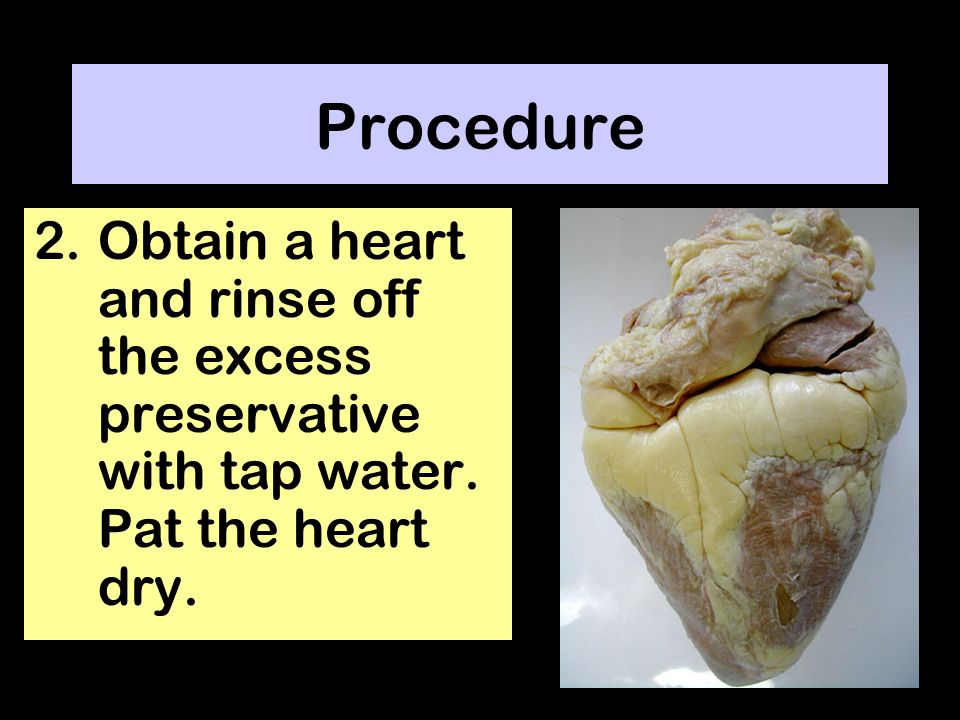 Procedure

2. Obtain a heart and rinse off the excess preservative with tap water. Pat the heart dry.